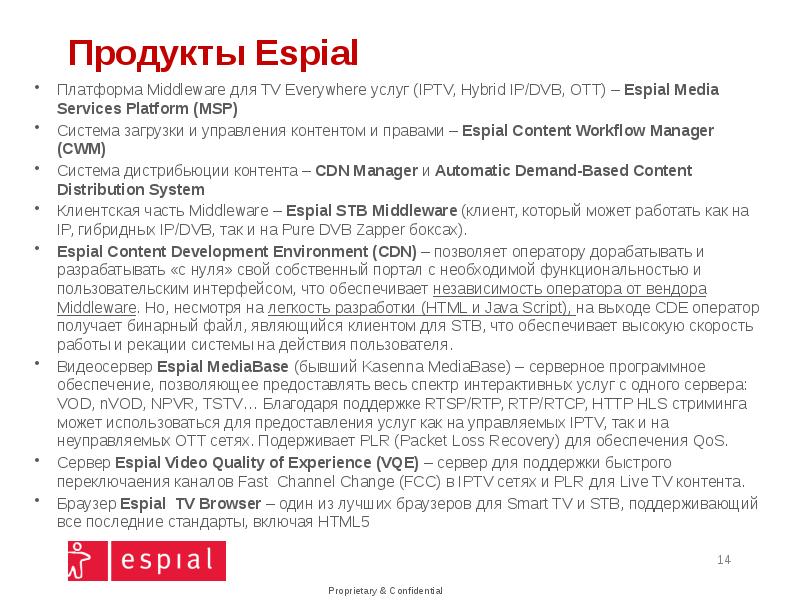 Продукты Espial

• Платформа Middleware для TV Everywhere услуг (IPTV, Hybrid IP/DVB, OTT) – Espial Media Services Platform (MSP)
• Система загрузки и управления контентом и правами – Espial Content Workflow Manager (CWM)
• Система дистрибьюции контента – CDN Manager и Automatic Demand-Based Content Distribution System
• Клиентская часть Middleware – Espial STB Middleware (клиент, который может работать как на IP, гибридных IP/DVB, так и на Pure DVB Zapper боксах).
• Espial Content Development Environment (CDN) – позволяет оператору дорабатывать и разрабатывать «с нуля» свой собственный портал с необходимой функциональностью и пользовательским интерфейсом, что обеспечивает независимость оператора от вендора Middleware. Но, несмотря на легкость разработки (HTML и Java Script), на выходе CDE оператор получает бинарный файл, являющийся клиентом для STB, что обеспечивает высокую скорость работы и рекации системы на действия пользователя.
• Видеосервер Espial MediaBase (бывший Kasenna MediaBase) – серверное программное обеспечение, позволяющее предоставлять весь спектр интерактивных услуг с одного сервера: VOD, nVOD, NPVR, TSTV… Благодаря поддержке RTSP/RTP, RTP/RTCP, HTTP HLS стриминга может использоваться для предоставления услуг как на управляемых IPTV, так и на неуправляемых OTT сетях. Подерживает PLR (Packet Loss Recovery) для обеспечения QoS.
• Сервер Espial Video Quality of Experience (VQE) – сервер для поддержки быстрого переключаения каналов Fast Channel Change (FCC) в IPTV сетях и PLR для Live TV контента.
• Браузер Espial TV Browser – один из лучших браузеров для Smart TV и STB, поддерживающий все последние стандарты, включая HTML5

espial

14

Proprietary & Confidential